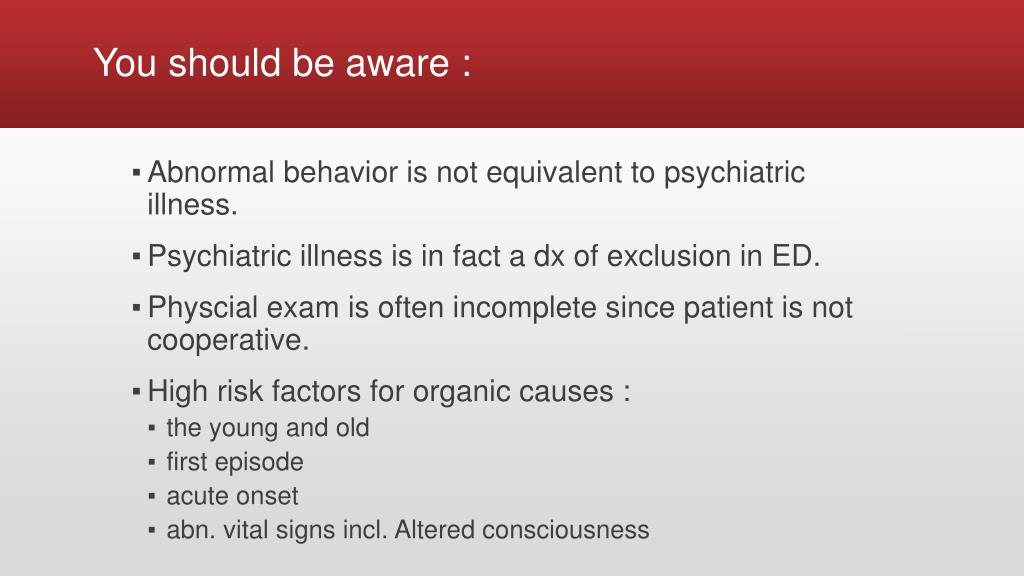 You should be aware :

▪ Abnormal behavior is not equivalent to psychiatric illness.

▪ Psychiatric illness is in fact a dx of exclusion in ED.

▪ Physcial exam is often incomplete since patient is not cooperative.

▪ High risk factors for organic causes :
▪ the young and old
▪ first episode
▪ acute onset
▪ abn. vital signs incl. Altered consciousness